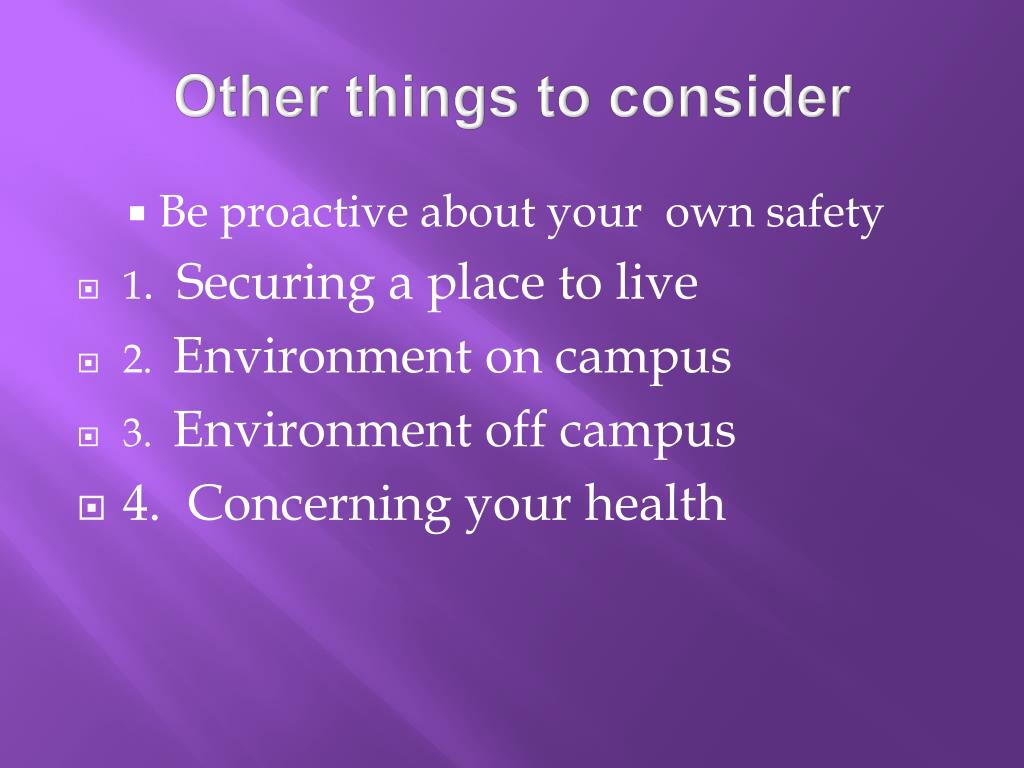 Other things to consider

Be proactive about your own safety

1. Securing a place to live

2. Environment on campus

3. Environment off campus

4. Concerning your health